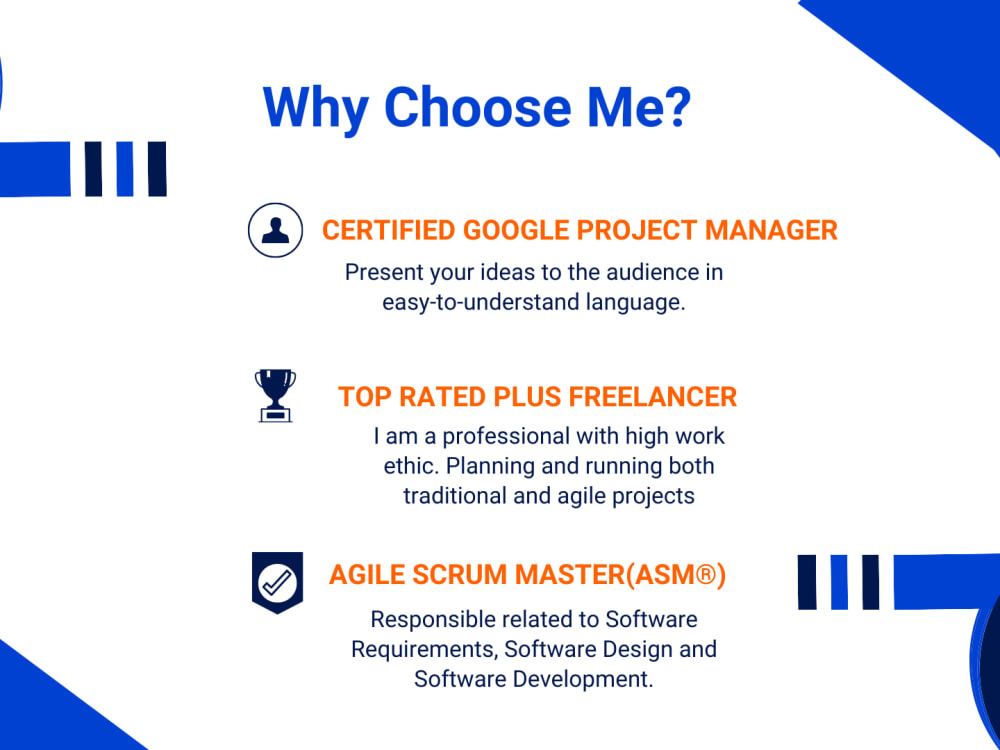 Why Choose Me?

CERTIFIED GOOGLE PROJECT MANAGER

Present your ideas to the audience in easy-to-understand language.

TOP RATED PLUS FREELANCER

I am a professional with high work ethic. Planning and running both traditional and agile projects

AGILE SCRUM MASTER(ASM®)

Responsible related to Software Requirements, Software Design and Software Development.